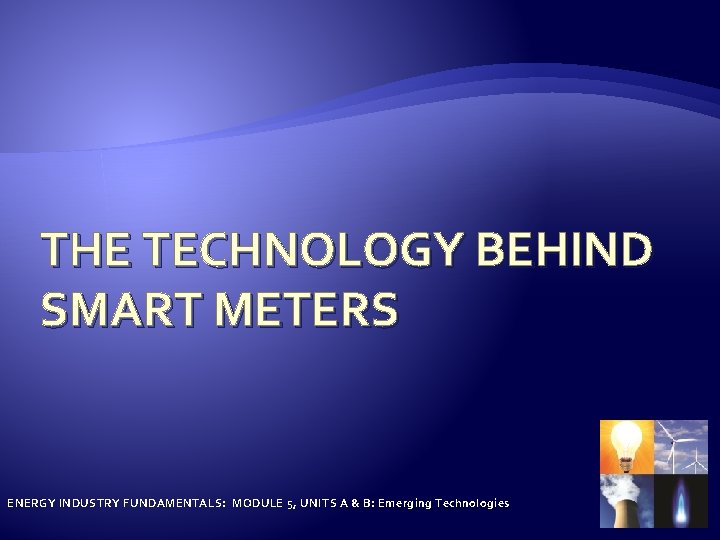 THE TECHNOLOGY BEHIND SMART METERS

ENERGY INDUSTRY FUNDAMENTALS: MODULE 5, UNITS A & B: Emerging Technologies